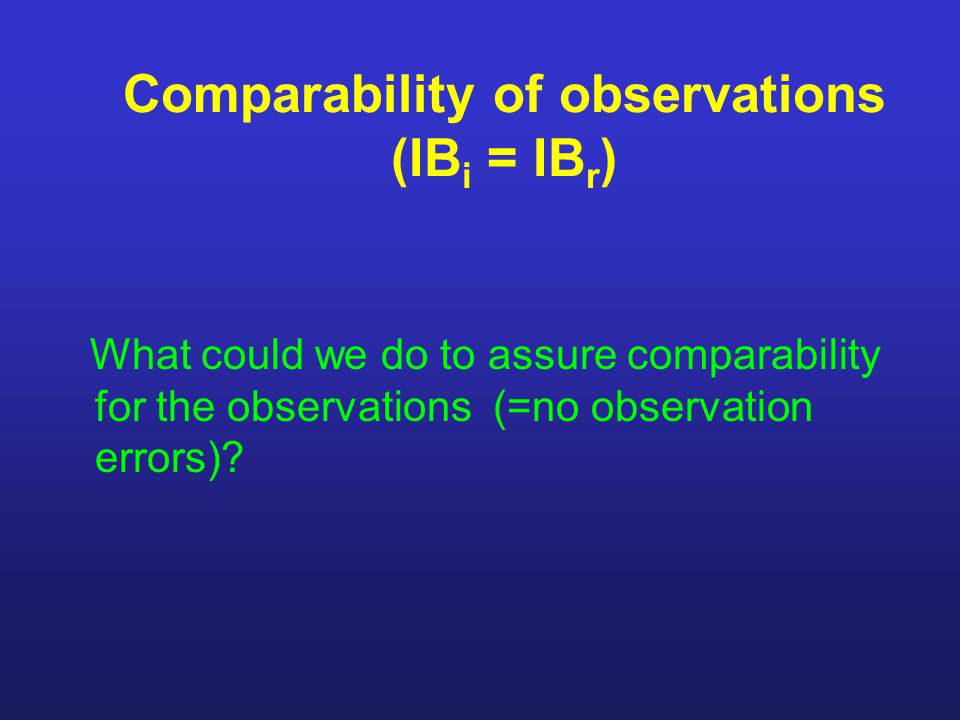 Comparability of observations
($IB_i = IB_r$)

What could we do to assure comparability for the observations (=no observation errors)?